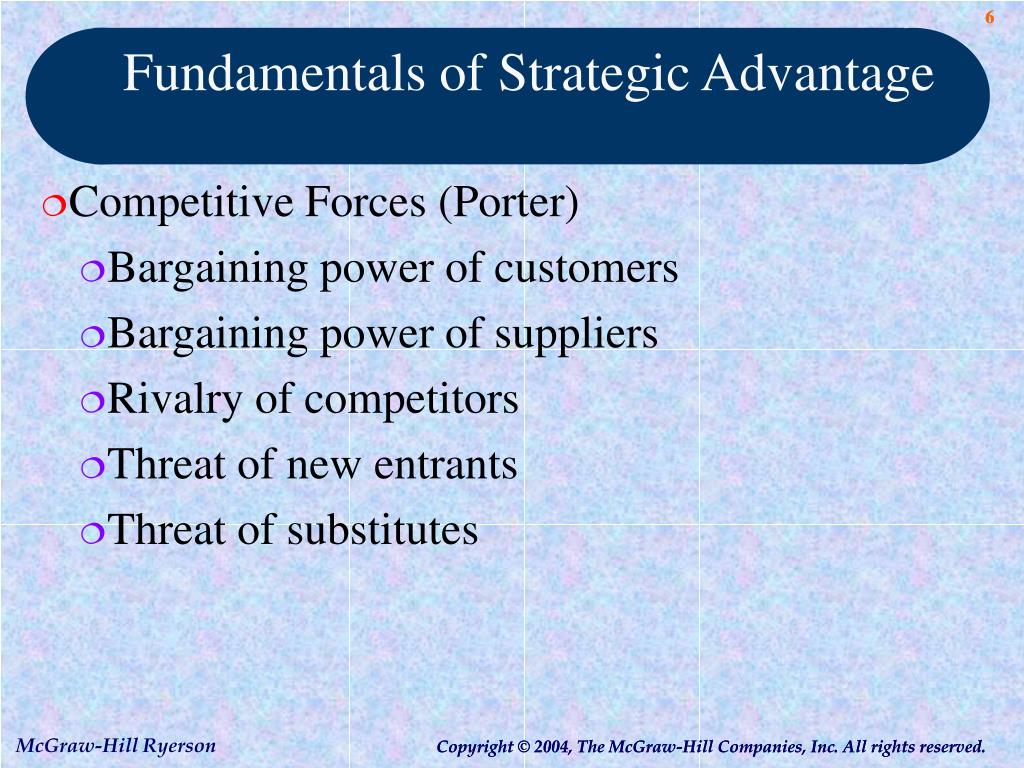 6

Fundamentals of Strategic Advantage

Competitive Forces (Porter)

Bargaining power of customers

Bargaining power of suppliers

Rivalry of competitors

Threat of new entrants

Threat of substitutes

McGraw-Hill Ryerson

Copyright © 2004, The McGraw-Hill Companies, Inc. All rights reserved.